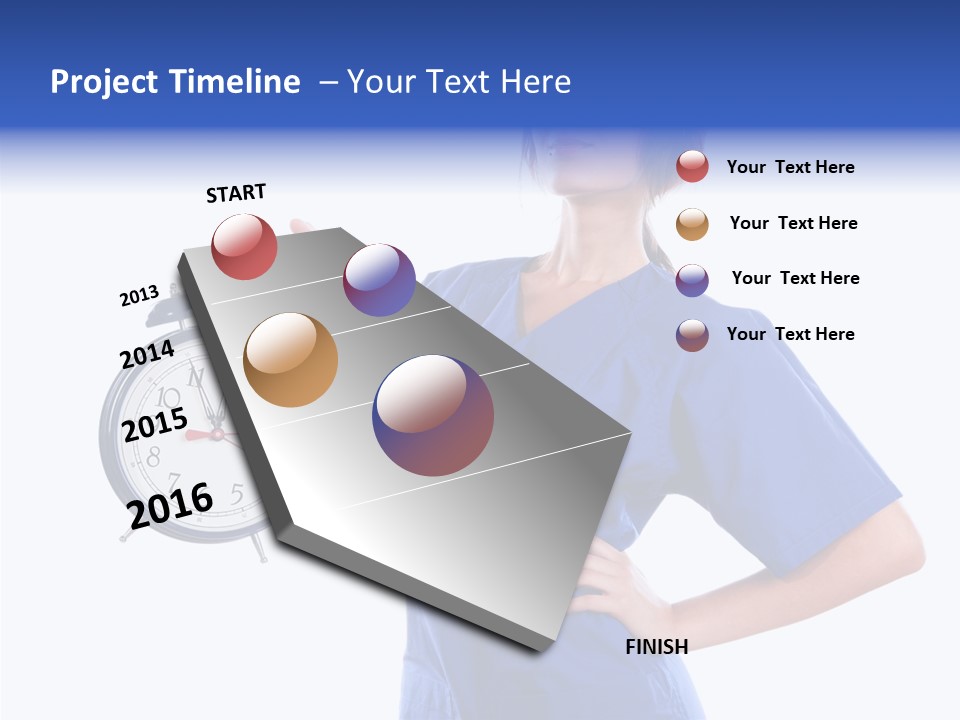 Project Timeline – Your Text Here

START

2013

2014

2015

2016

Your Text Here

Your Text Here

Your Text Here

Your Text Here

FINISH